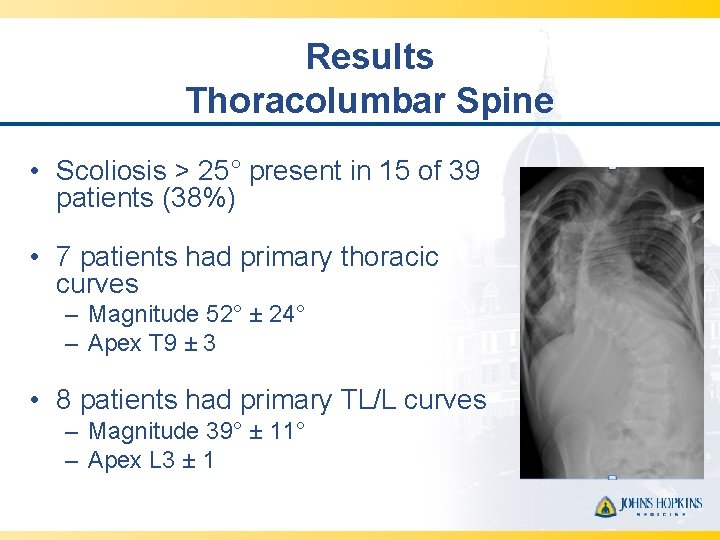 Results
Thoracolumbar Spine

• Scoliosis > 25° present in 15 of 39 patients (38%)

• 7 patients had primary thoracic curves
– Magnitude 52° ± 24°
– Apex T9 ± 3

• 8 patients had primary TL/L curves
– Magnitude 39° ± 11°
– Apex L3 ± 1

JOHNS HOPKINS
MEDICINE